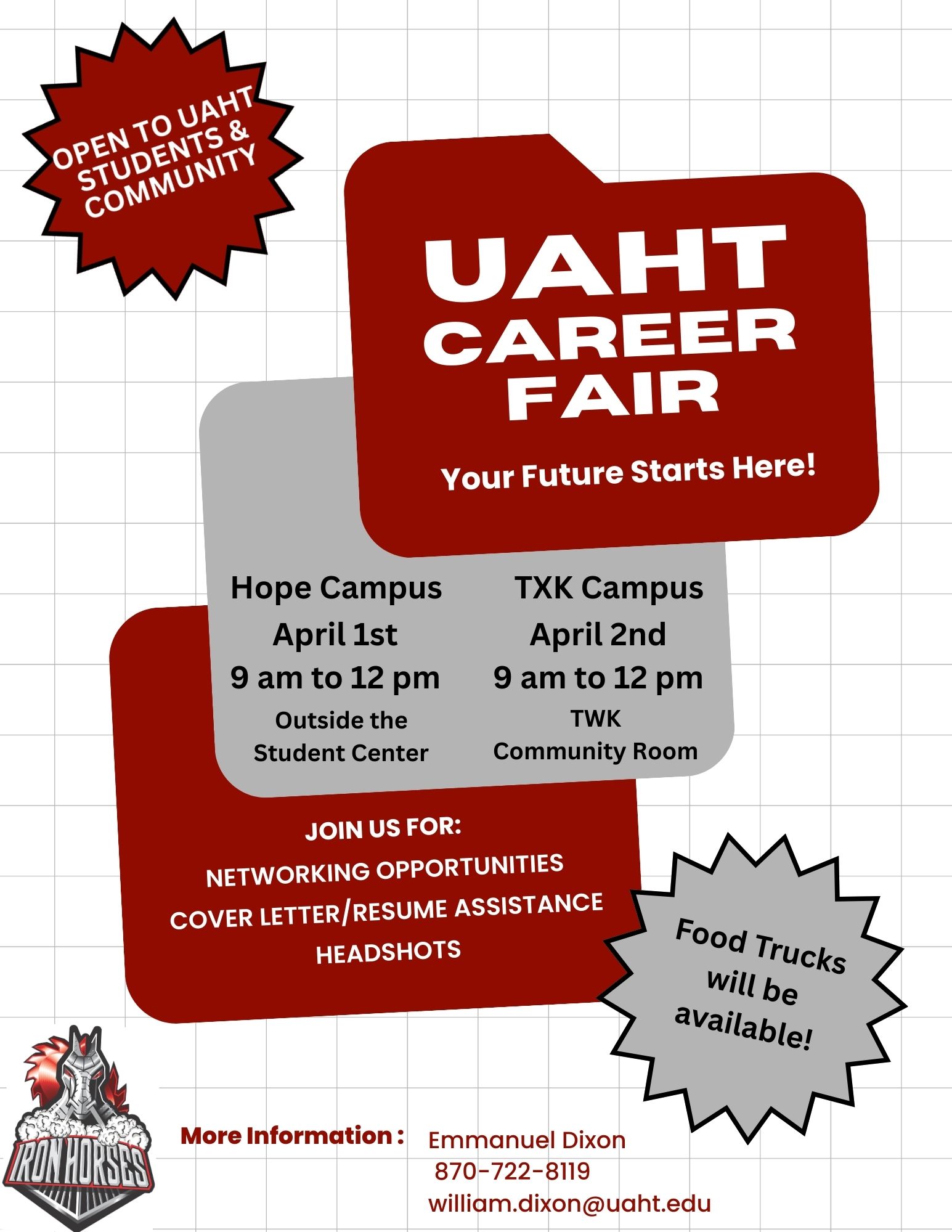 OPEN TO UAHT STUDENTS & COMMUNITY

UAHT CAREER FAIR

Your Future Starts Here!

Hope Campus
April 1st
9 am to 12 pm
Outside the Student Center

TXK Campus
April 2nd
9 am to 12 pm
TWK Community Room

JOIN US FOR:
NETWORKING OPPORTUNITIES
COVER LETTER/RESUME ASSISTANCE
HEADSHOTS

Food Trucks will be available!

IRON HORSES

More Information : Emmanuel Dixon
870-722-8119
william.dixon@uaht.edu